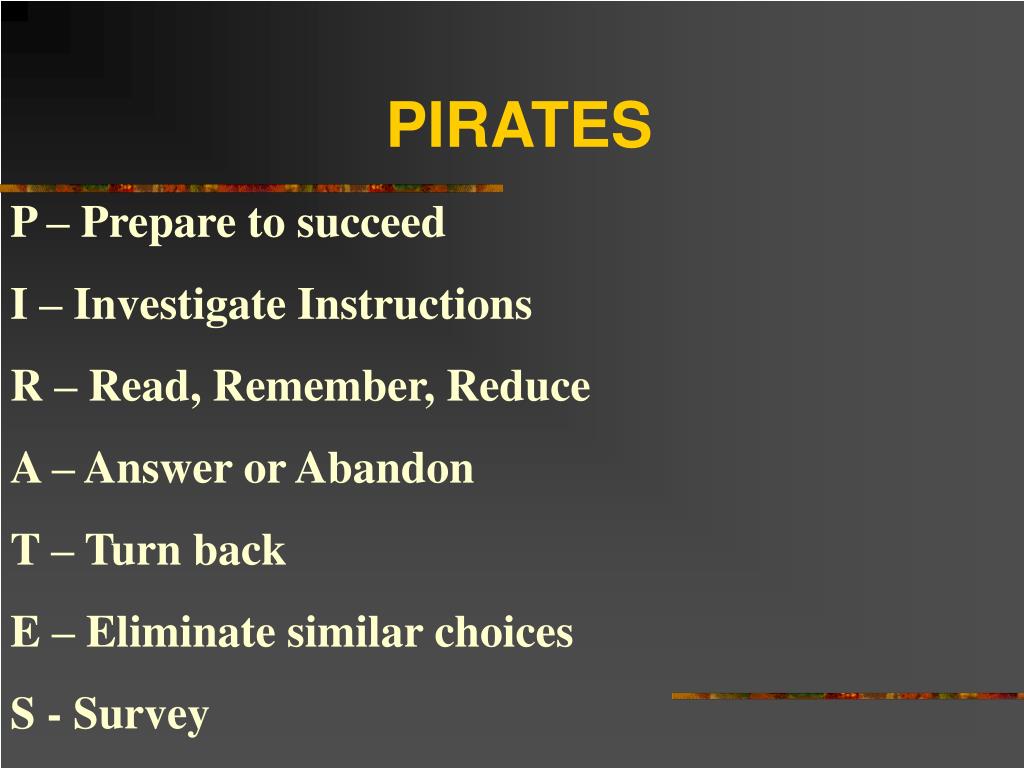 PIRATES

P – Prepare to succeed

I – Investigate Instructions

R – Read, Remember, Reduce

A – Answer or Abandon

T – Turn back

E – Eliminate similar choices

S - Survey